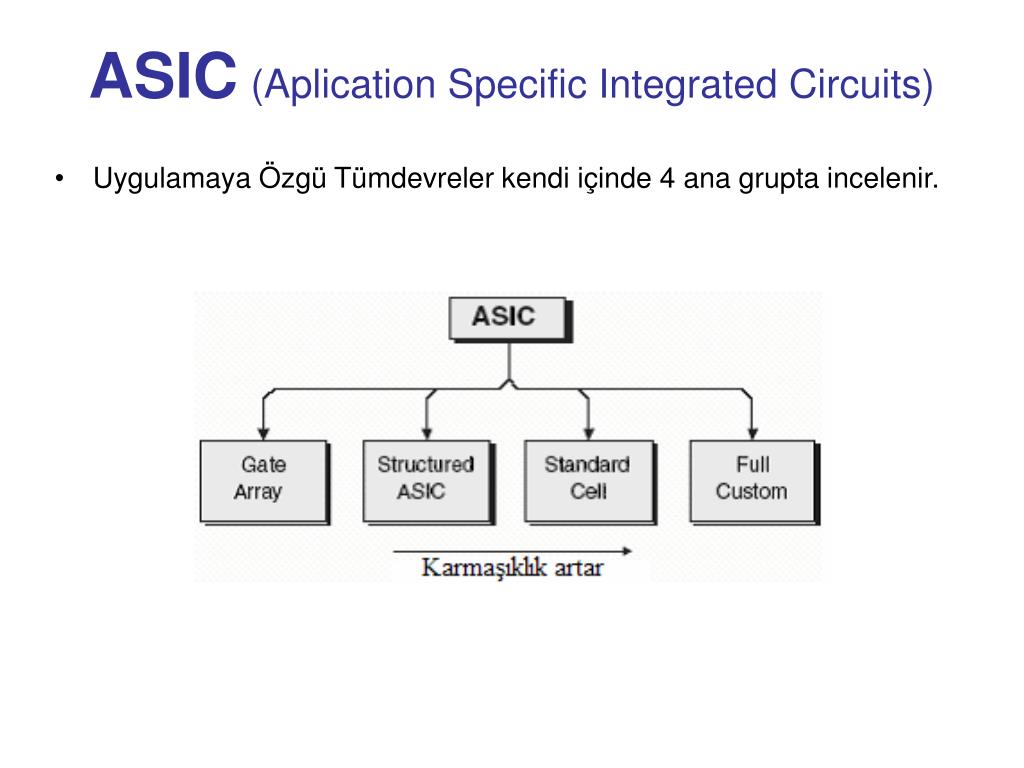 ASIC (Aplication Specific Integrated Circuits)

• Uygulamaya Özgü Tümdevreler kendi içinde 4 ana grupta incelenir.

ASIC

Gate Array

Structured ASIC

Standard Cell

Full Custom

Karmaşıklık artar